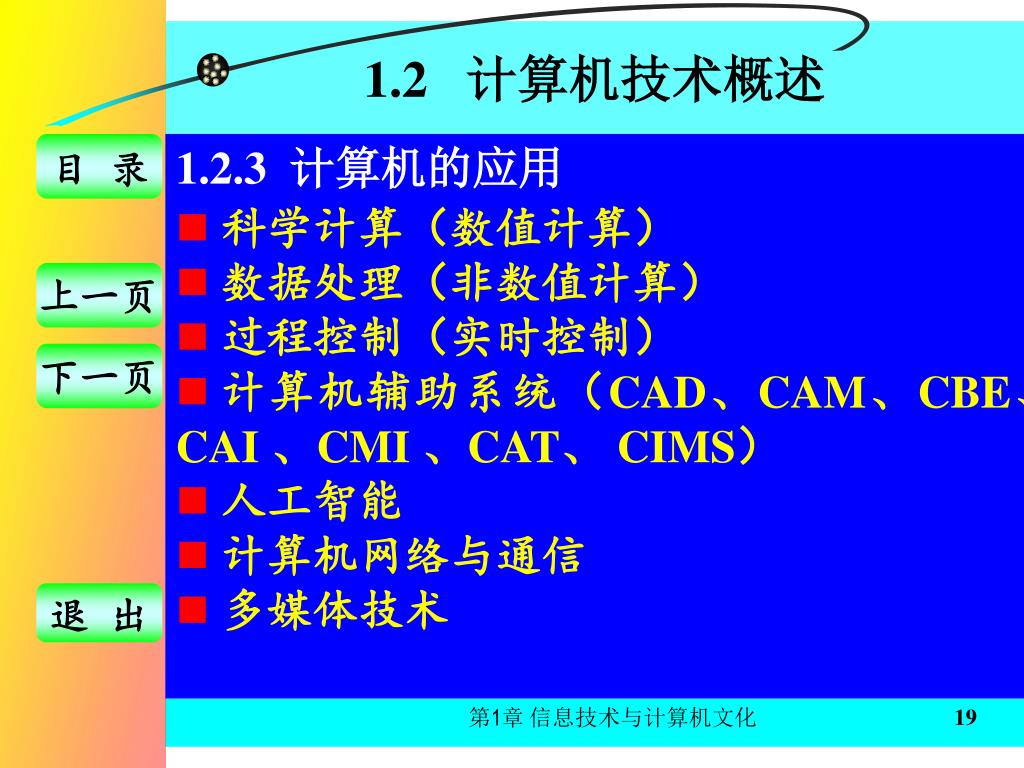 1.2 计算机技术概述

目 录

上一页

下一页

退 出

1.2.3 计算机的应用

■ 科学计算（数值计算）

■ 数据处理（非数值计算）

■ 过程控制（实时控制）

■ 计算机辅助系统（CAD、CAM、CBE、CAI 、CMI 、CAT、 CIMS）

■ 人工智能

■ 计算机网络与通信

■ 多媒体技术

第1章 信息技术与计算机文化

19